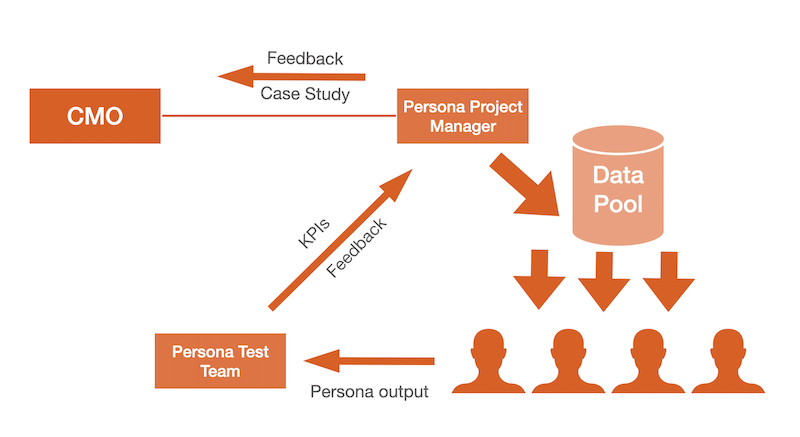 Feedback

Case Study

CMO

Persona Project Manager

Data Pool

KPIs

Feedback

Persona Test Team

Persona output